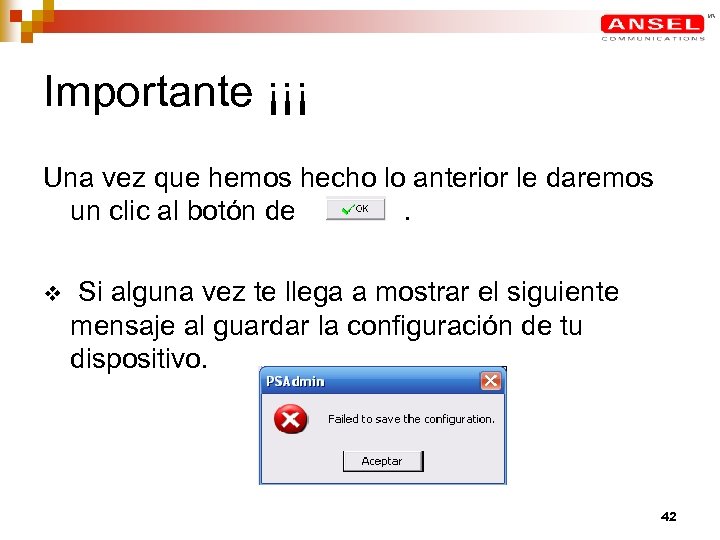 ANSEL COMMUNICATIONS

Importante ¡¡¡

Una vez que hemos hecho lo anterior le daremos un clic al botón de OK .

❖ Si alguna vez te llega a mostrar el siguiente mensaje al guardar la configuración de tu dispositivo.

PSAdmin

Failed to save the configuration.

Aceptar

42